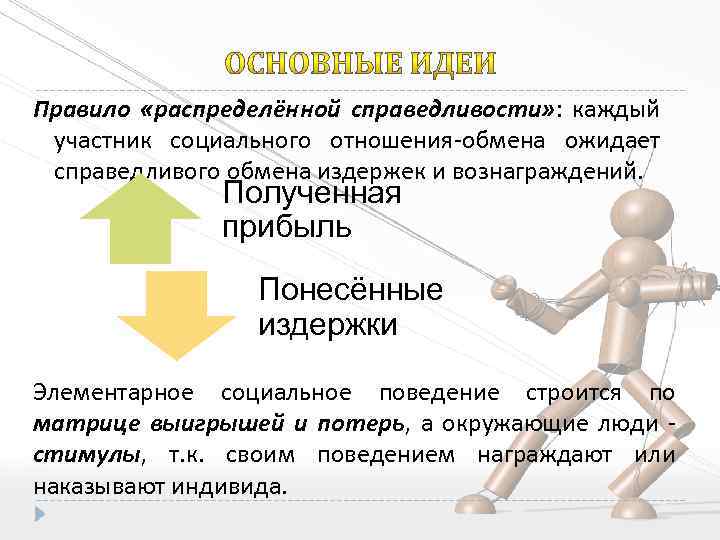 ОСНОВНЫЕ ИДЕИ

Правило «распределённой справедливости»: каждый участник социального отношения-обмена ожидает справедливого обмена издержек и вознаграждений.

Полученная прибыль

Понесённые издержки

Элементарное социальное поведение строится по матрице выигрышей и потерь, а окружающие люди - стимулы, т.к. своим поведением награждают или наказывают индивида.